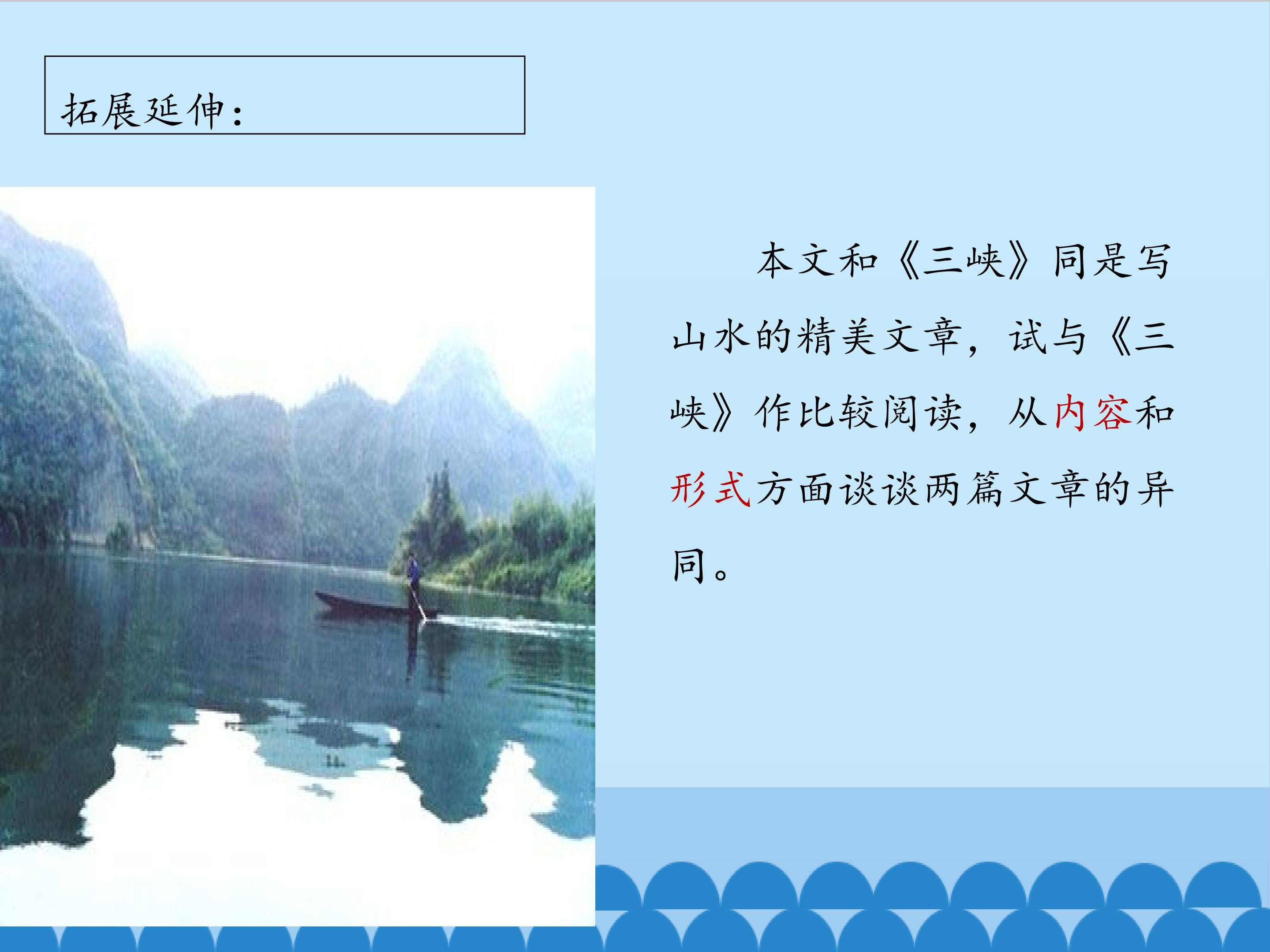 拓展延伸：

本文和《三峡》同是写山水的精美文章，试与《三峡》作比较阅读，从内容和形式方面谈谈两篇文章的异同。